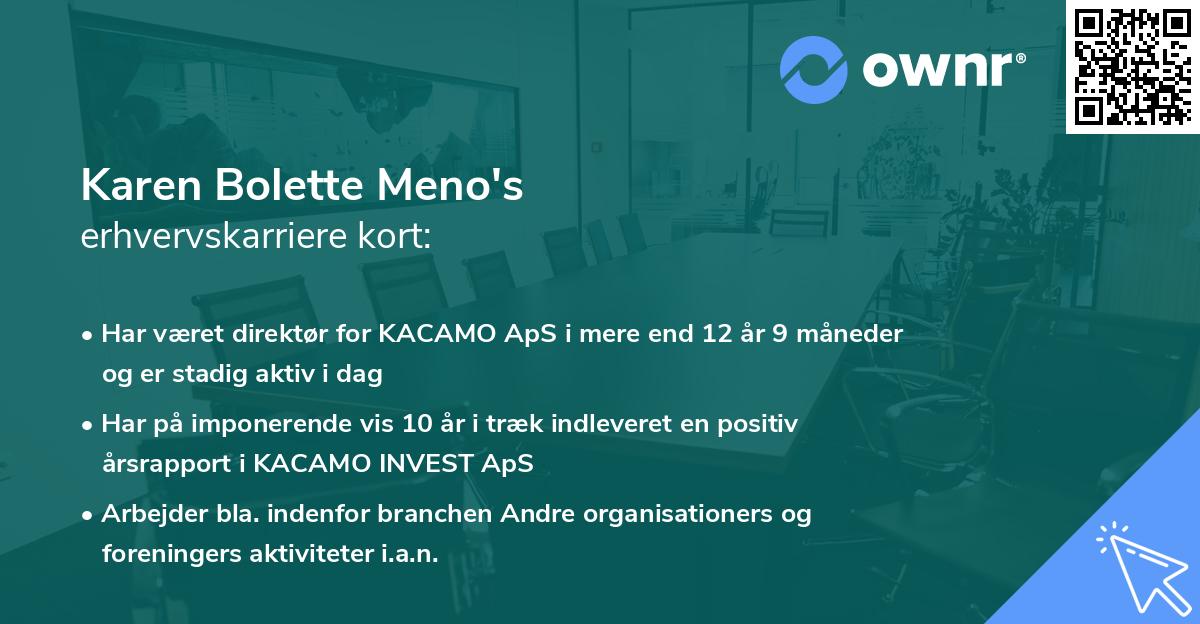 ownr®

Karen Bolette Meno's
erhvervskarriere kort:

• Har været direktør for KACAMO ApS i mere end 12 år 9 måneder og er stadig aktiv i dag

• Har på imponerende vis 10 år i træk indleveret en positiv årsrapport i KACAMO INVEST ApS

• Arbejder bla. indenfor branchen Andre organisationers og foreningers aktiviteter i.a.n.